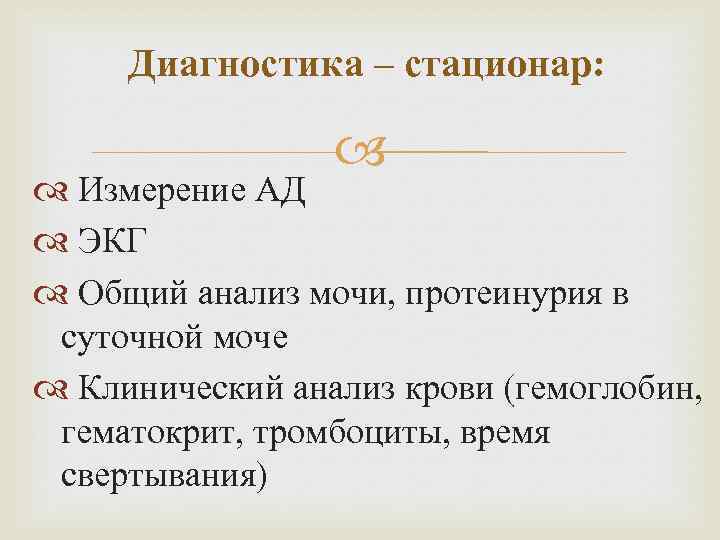 Диагностика – стационар:

Измерение АД

ЭКГ

Общий анализ мочи, протеинурия в суточной моче

Клинический анализ крови (гемоглобин, гематокрит, тромбоциты, время свертывания)